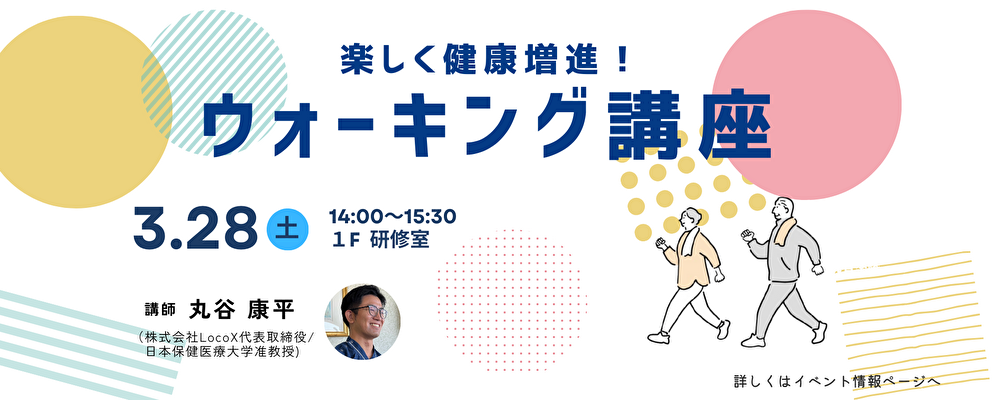 楽しく健康増進！

ウォーキング講座

3.28 土 14:00〜15:30
1F 研修室

講師 丸谷 康平
(株式会社LocoX代表取締役/日本保健医療大学准教授)

詳しくはイベント情報ページへ